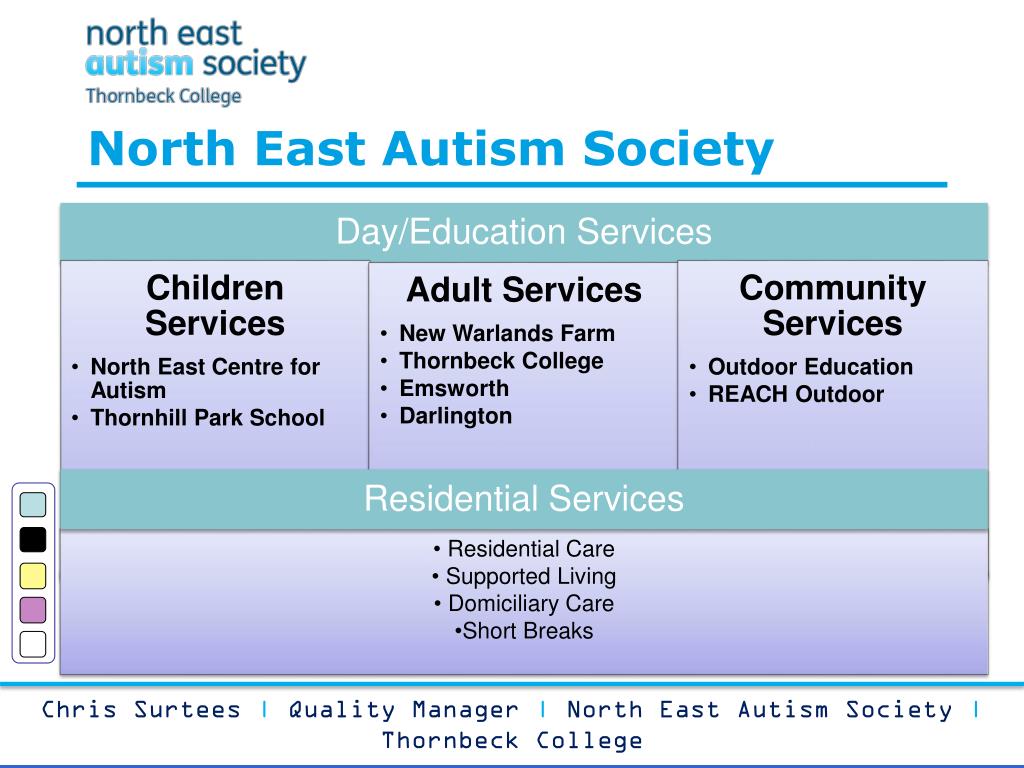 north east
autism society
Thornbeck College

North East Autism Society

Day/Education Services

Children Services
• North East Centre for Autism
• Thornhill Park School

Adult Services
• New Warlands Farm
• Thornbeck College
• Emsworth
• Darlington

Community Services
• Outdoor Education
• REACH Outdoor

Residential Services

• Residential Care
• Supported Living
• Domiciliary Care
•Short Breaks

Chris Surtees | Quality Manager | North East Autism Society | Thornbeck College